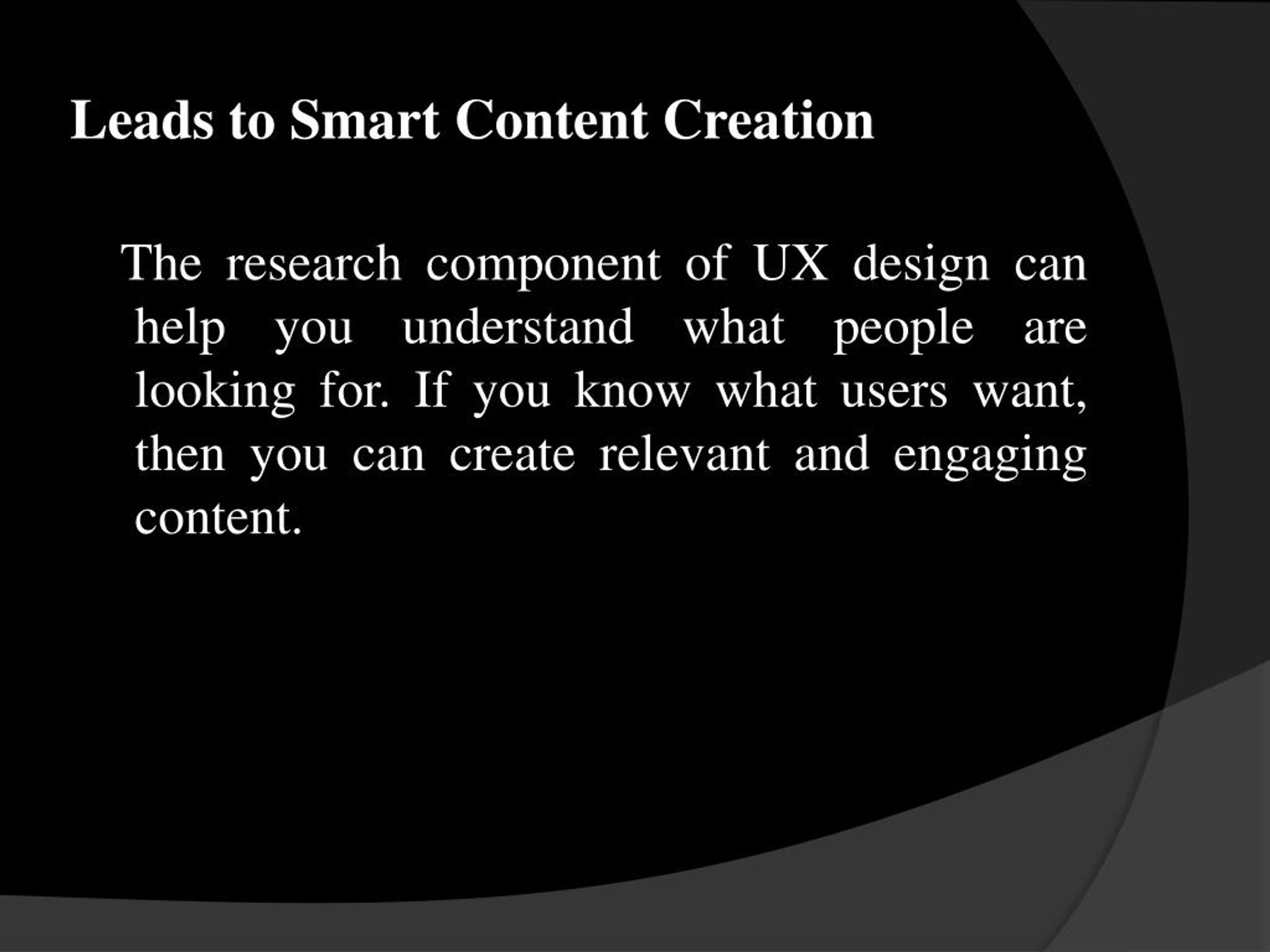 Leads to Smart Content Creation

The research component of UX design can help you understand what people are looking for. If you know what users want, then you can create relevant and engaging content.